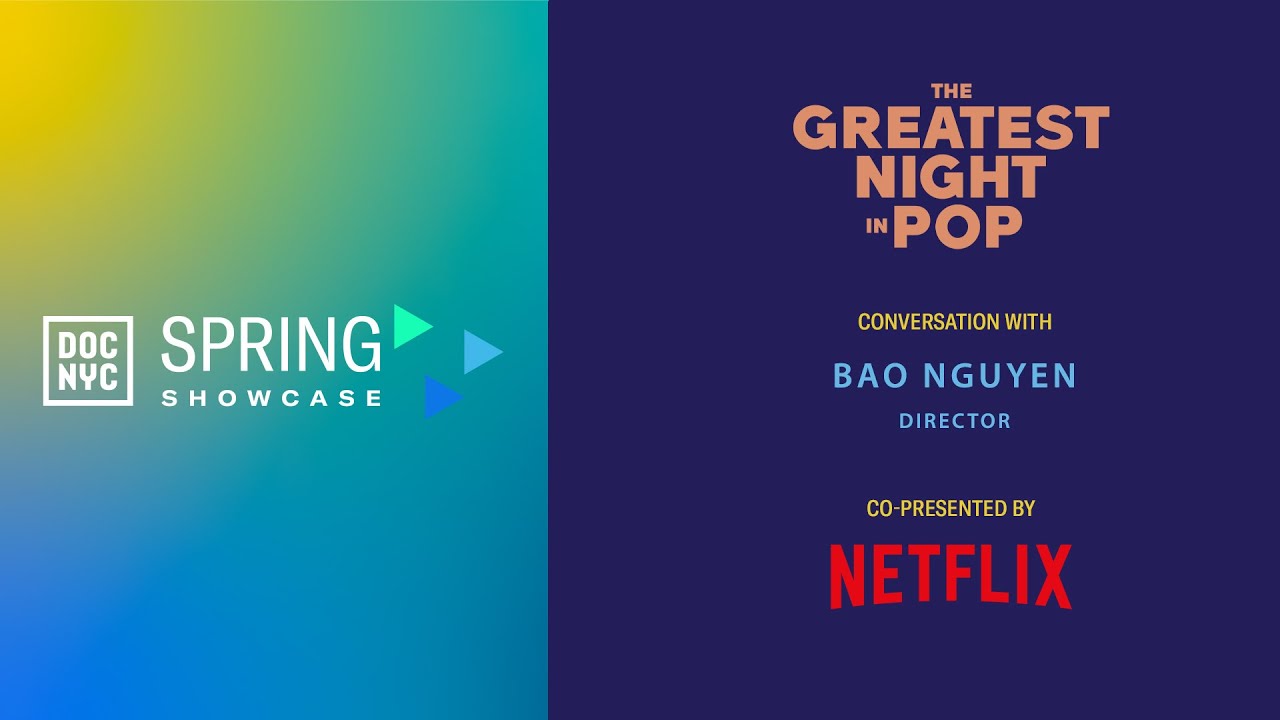 DOC NYC SPRING SHOWCASE

THE GREATEST NIGHT IN POP

CONVERSATION WITH

BAO NGUYEN
DIRECTOR

CO-PRESENTED BY

NETFLIX